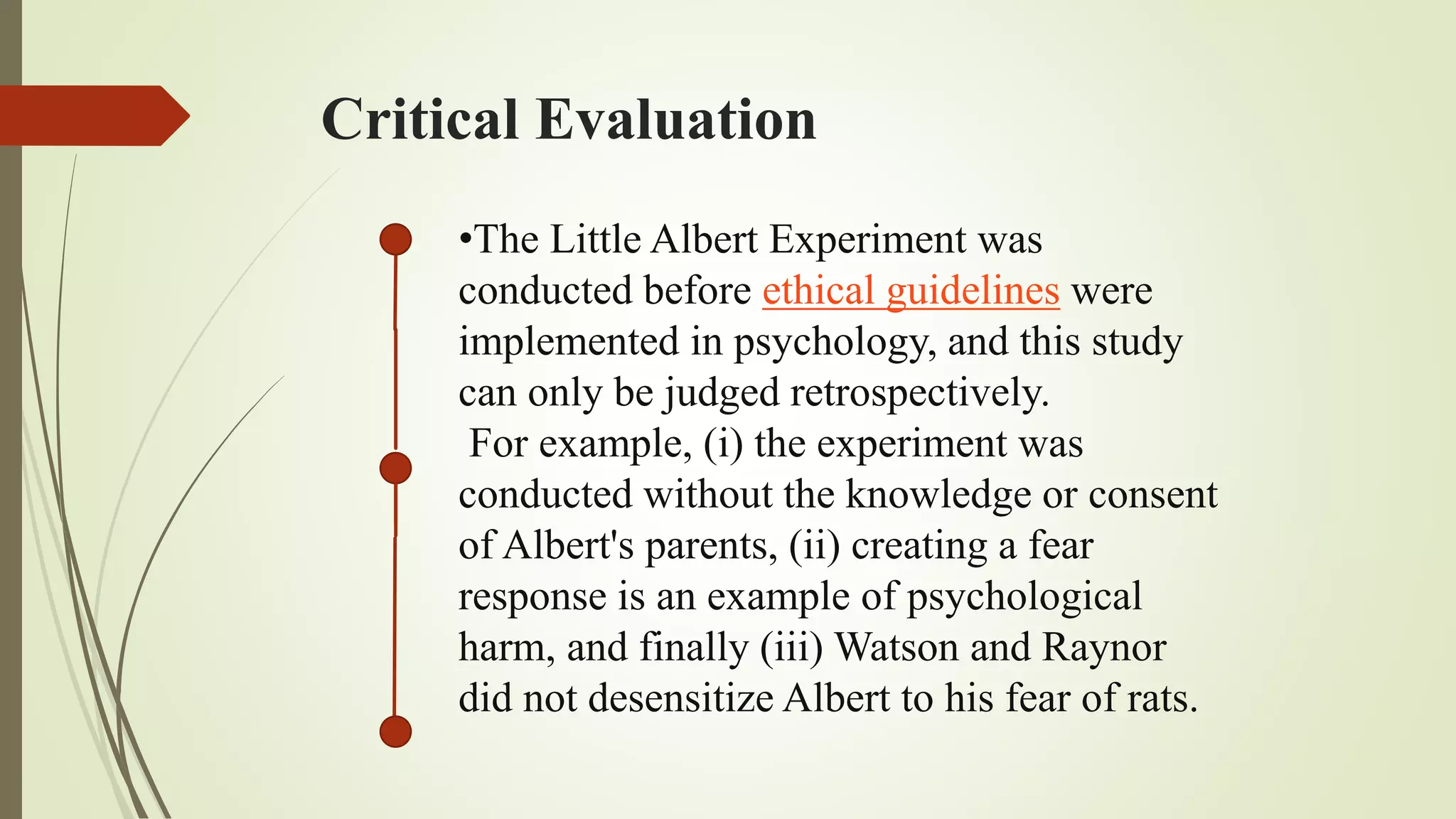 Critical Evaluation

•The Little Albert Experiment was conducted before ethical guidelines were implemented in psychology, and this study can only be judged retrospectively.
For example, (i) the experiment was conducted without the knowledge or consent of Albert's parents, (ii) creating a fear response is an example of psychological harm, and finally (iii) Watson and Raynor did not desensitize Albert to his fear of rats.